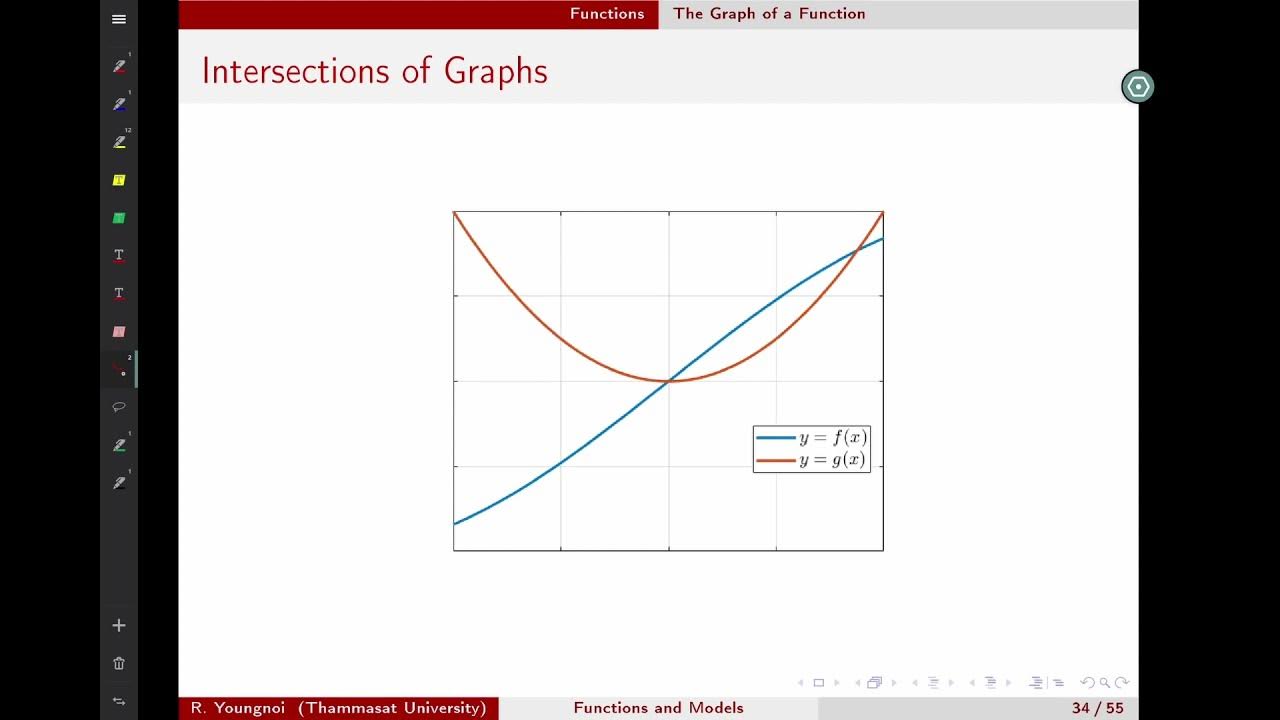 Functions The Graph of a Function

Intersections of Graphs

$y = f(x)$
$y = g(x)$

R. Youngnoi (Thammasat University) Functions and Models 34 / 55